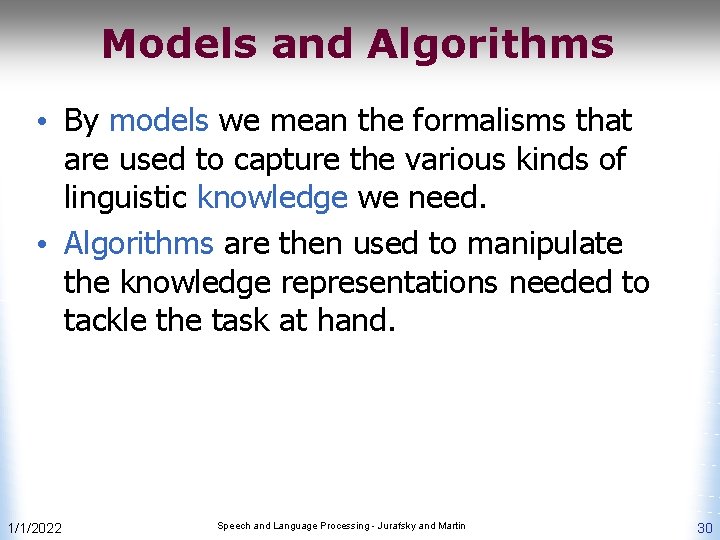 Models and Algorithms

• By models we mean the formalisms that are used to capture the various kinds of linguistic knowledge we need.

• Algorithms are then used to manipulate the knowledge representations needed to tackle the task at hand.

1/1/2022

Speech and Language Processing - Jurafsky and Martin

30